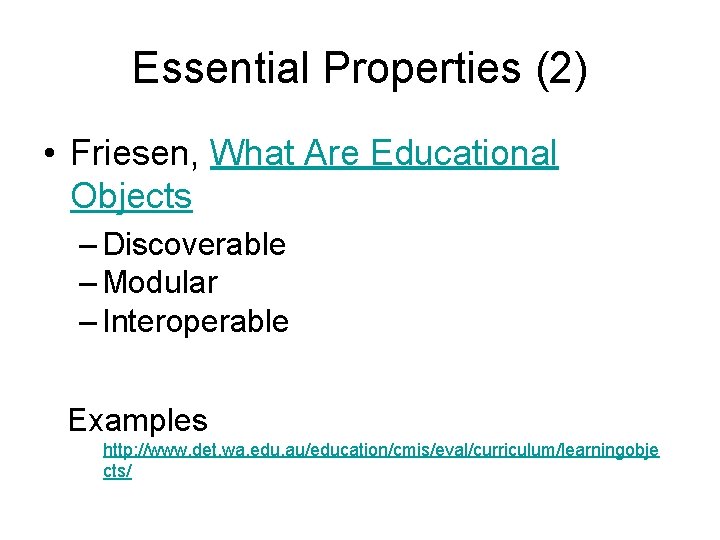 Essential Properties (2)

• Friesen, What Are Educational Objects
– Discoverable
– Modular
– Interoperable

Examples
http://www.det.wa.edu.au/education/cmis/eval/curriculum/learningobjects/